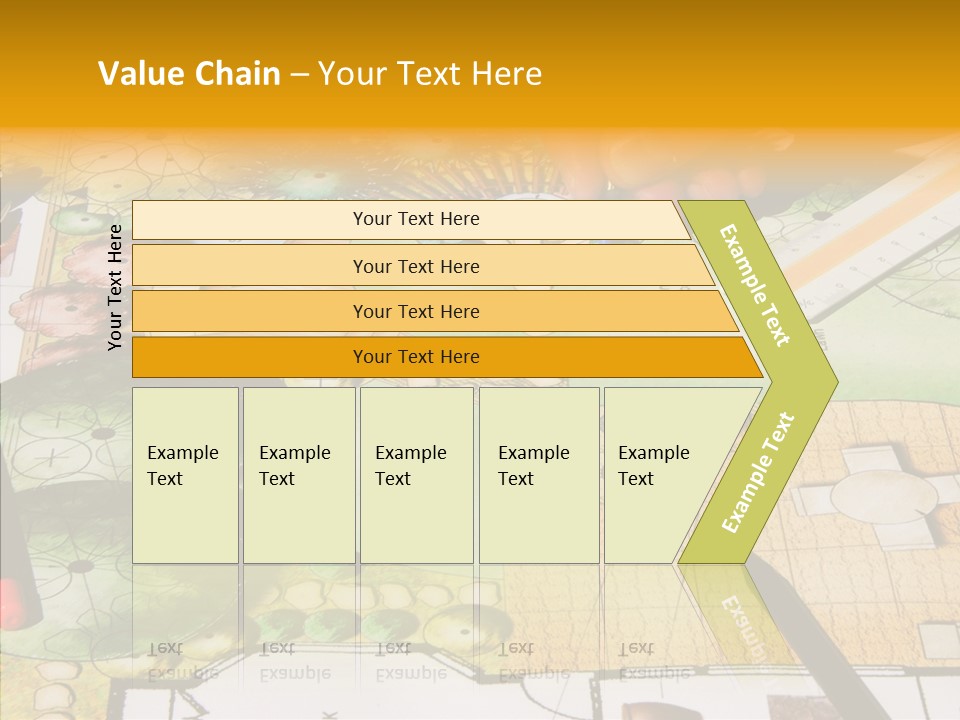 Value Chain – Your Text Here

Your Text Here

Your Text Here

Your Text Here

Your Text Here

Your Text Here

Example Text

Example Text

Example Text

Example Text

Example Text

Example Text

Example Text